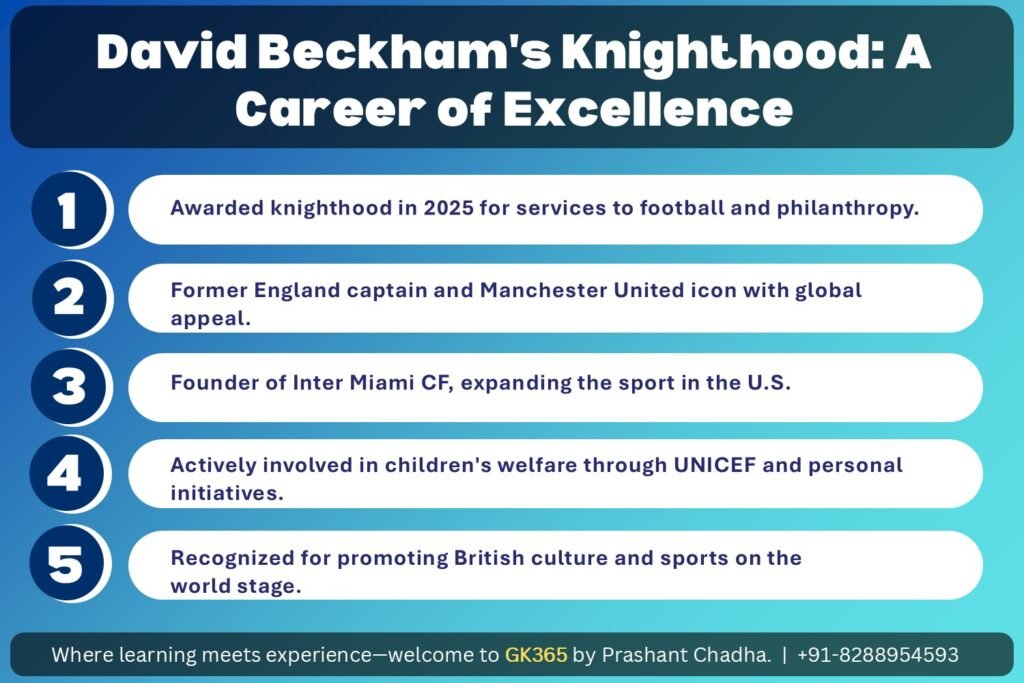 David Beckham's Knighthood: A Career of Excellence

1
Awarded knighthood in 2025 for services to football and philanthropy.

2
Former England captain and Manchester United icon with global appeal.

3
Founder of Inter Miami CF, expanding the sport in the U.S.

4
Actively involved in children's welfare through UNICEF and personal initiatives.

5
Recognized for promoting British culture and sports on the world stage.

Where learning meets experience—welcome to GK365 by Prashant Chadha. | +91-8288954593